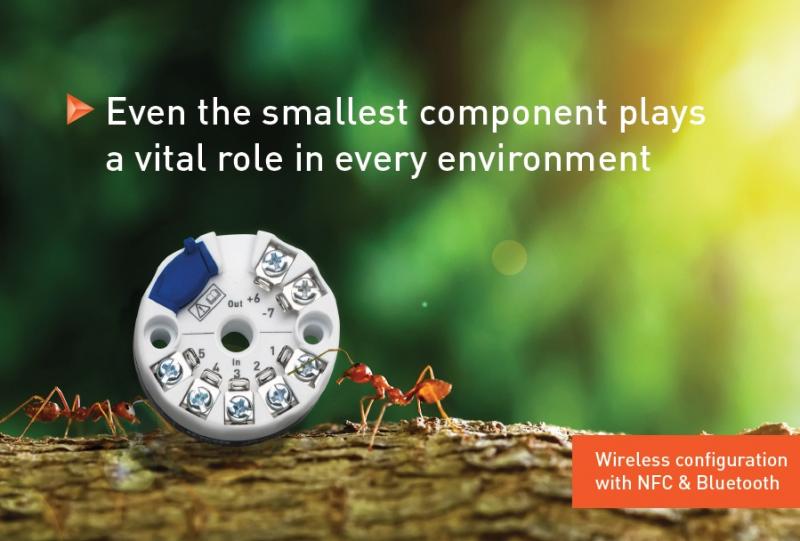 Even the smallest component plays a vital role in every environment

Out +6
-7
5
4
In
3
2
1

Wireless configuration with NFC & Bluetooth